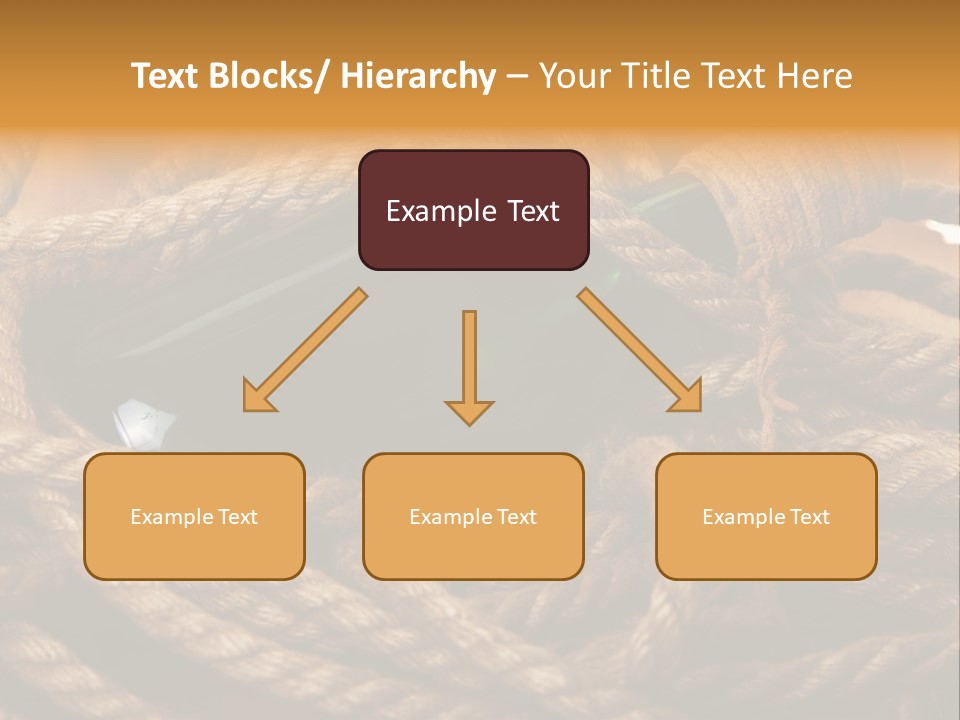 Text Blocks/ Hierarchy – Your Title Text Here

Example Text

Example Text

Example Text

Example Text